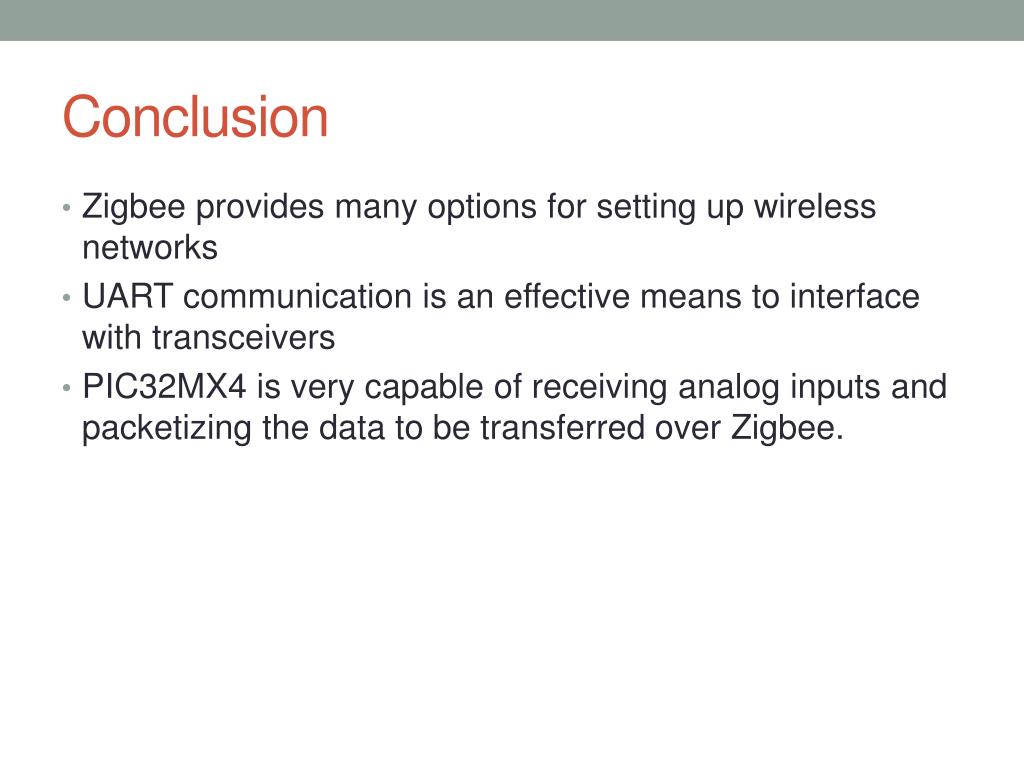 Conclusion

• Zigbee provides many options for setting up wireless networks
• UART communication is an effective means to interface with transceivers
• PIC32MX4 is very capable of receiving analog inputs and packetizing the data to be transferred over Zigbee.